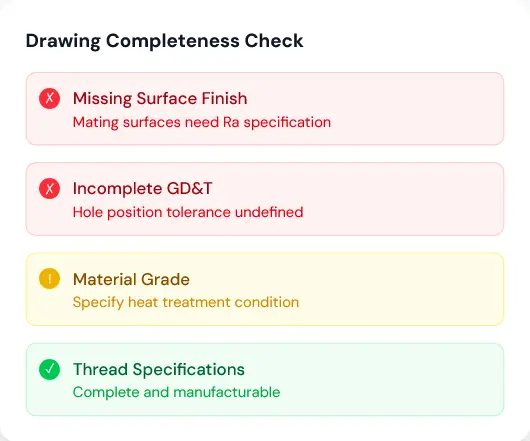 Drawing Completeness Check

X Missing Surface Finish
Mating surfaces need Ra specification

X Incomplete GD&T
Hole position tolerance undefined

! Material Grade
Specify heat treatment condition

✓ Thread Specifications
Complete and manufacturable